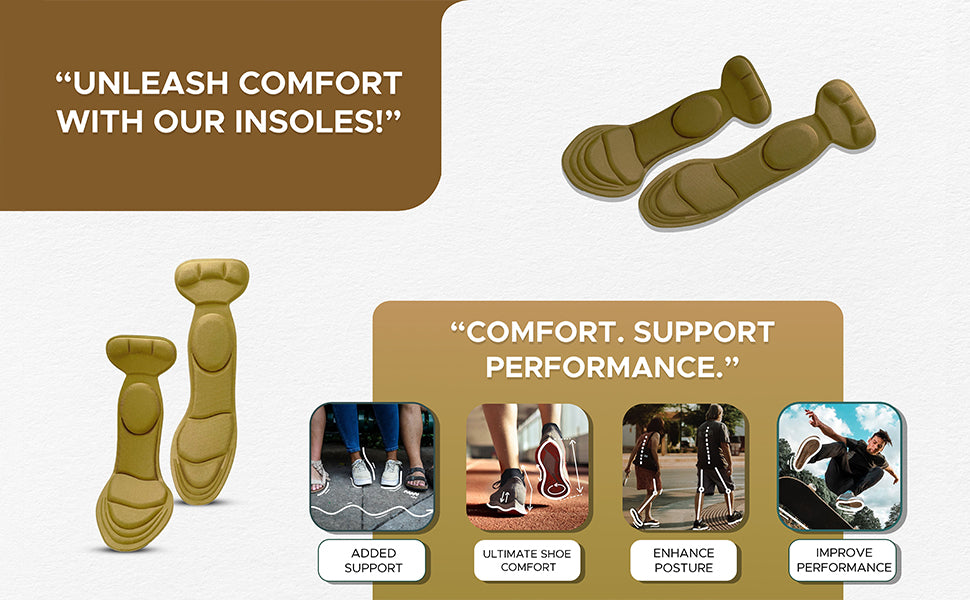 “UNLEASH COMFORT WITH OUR INSOLES!”

“COMFORT. SUPPORT PERFORMANCE.”

ADDED SUPPORT

ULTIMATE SHOE COMFORT

ENHANCE POSTURE

IMPROVE PERFORMANCE